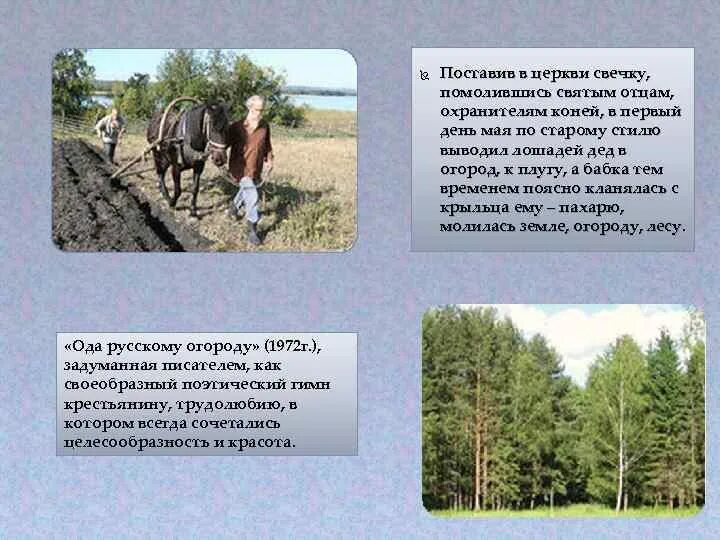 Поставив в церкви свечку, помолившись святым отцам, охранителям коней, в первый день мая по старому стилю выводил лошадей дед в огород, к плугу, а бабка тем временем поясно кланялась с крыльца ему – пахарю, молилась земле, огороду, лесу.

«Ода русскому огороду» (1972г.), задуманная писателем, как своеобразный поэтический гимн крестьянину, трудолюбию, в котором всегда сочетались целесообразность и красота.